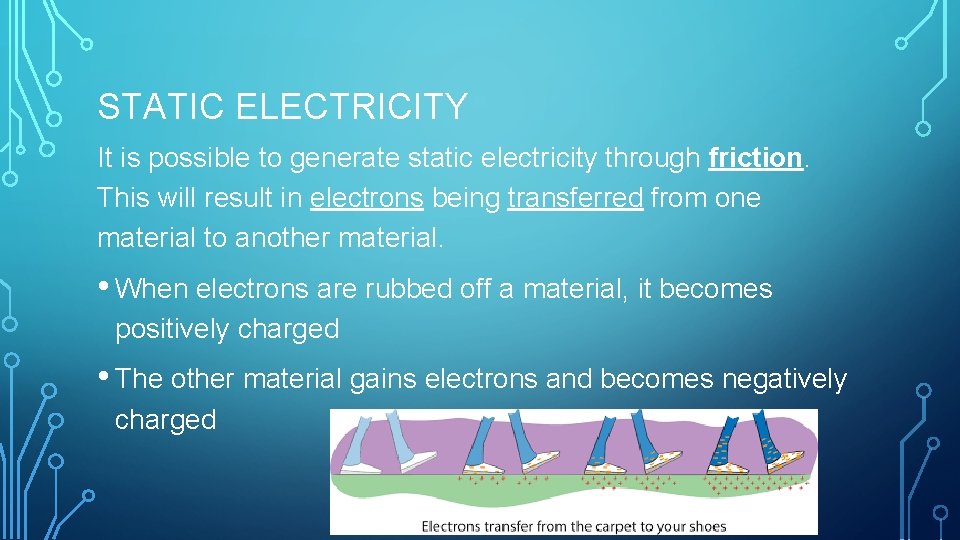 STATIC ELECTRICITY

It is possible to generate static electricity through friction. This will result in electrons being transferred from one material to another material.

• When electrons are rubbed off a material, it becomes positively charged

• The other material gains electrons and becomes negatively charged

Electrons transfer from the carpet to your shoes